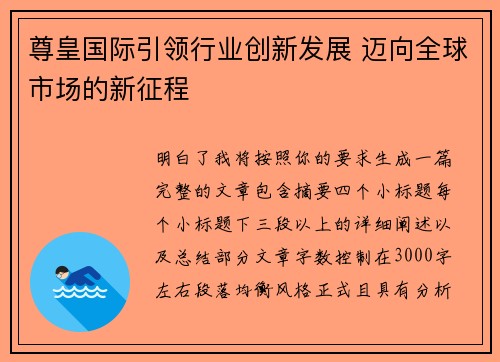 尊皇国际引领行业创新发展 迈向全球市场的新征程

明白了我将按照你的要求生成一篇完整的文章包含摘要四个小标题每个小标题下三段以上的详细阐述以及总结部分文章字数控制在3000字左右段落均衡风格正式且具有分析